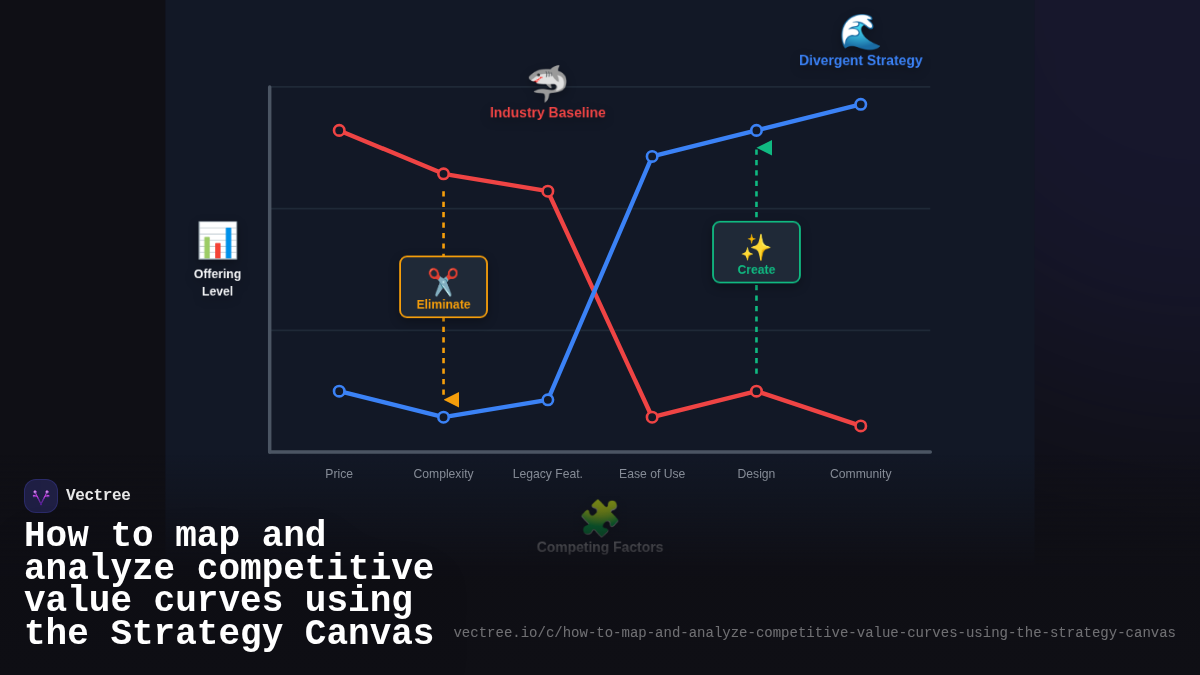 Divergent Strategy

Industry Baseline

Offering Level

Eliminate

Create

Price
Complexity
Legacy Feat.
Ease of Use
Design
Community

Competing Factors

Vectree

How to map and analyze competitive value curves using the Strategy Canvas

vectree.io/c/how-to-map-and-analyze-competitive-value-curves-using-the-strategy-canvas